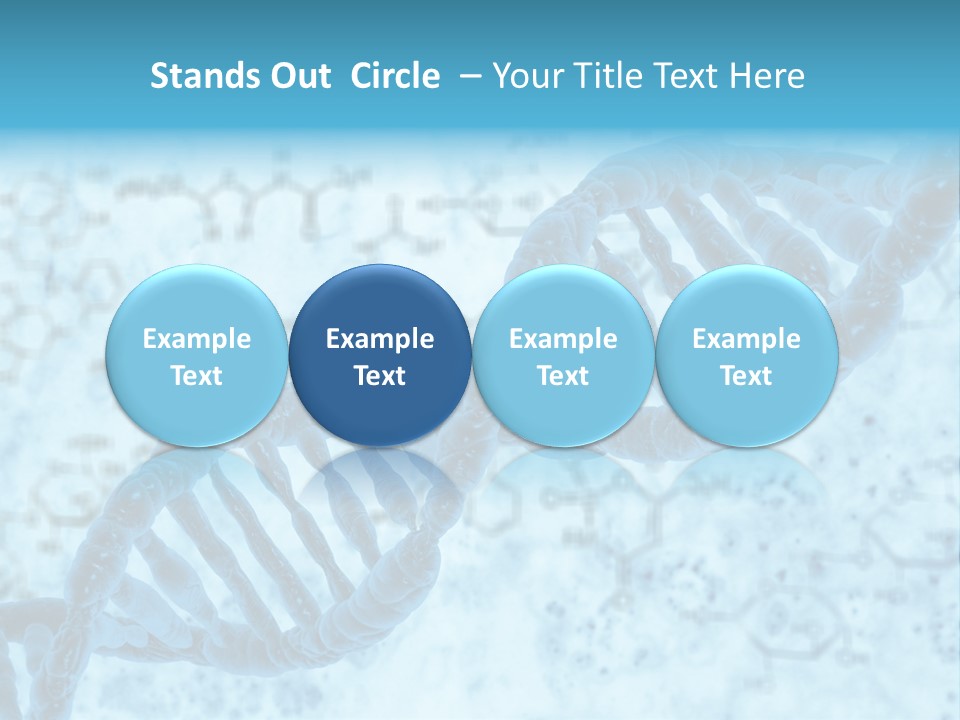 Stands Out Circle – Your Title Text Here

Example Text

Example Text

Example Text

Example Text